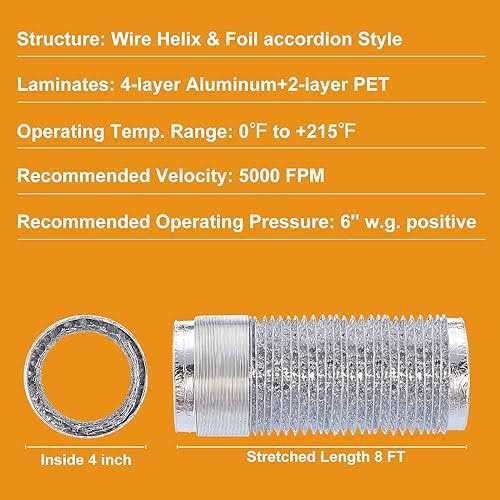 Structure: Wire Helix & Foil accordion Style

Laminates: 4-layer Aluminum+2-layer PET

Operating Temp. Range: 0°F to +215°F

Recommended Velocity: 5000 FPM

Recommended Operating Pressure: 6" w.g. positive

Inside 4 inch

Stretched Length 8 FT